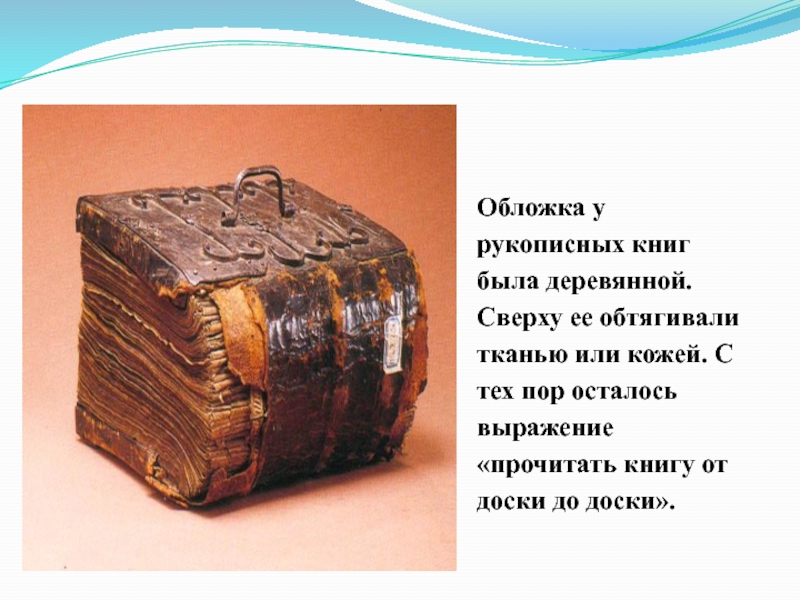 Обложка у рукописных книг была деревянной. Сверху ее обтягивали тканью или кожей. С тех пор осталось выражение «прочитать книгу от доски до доски».